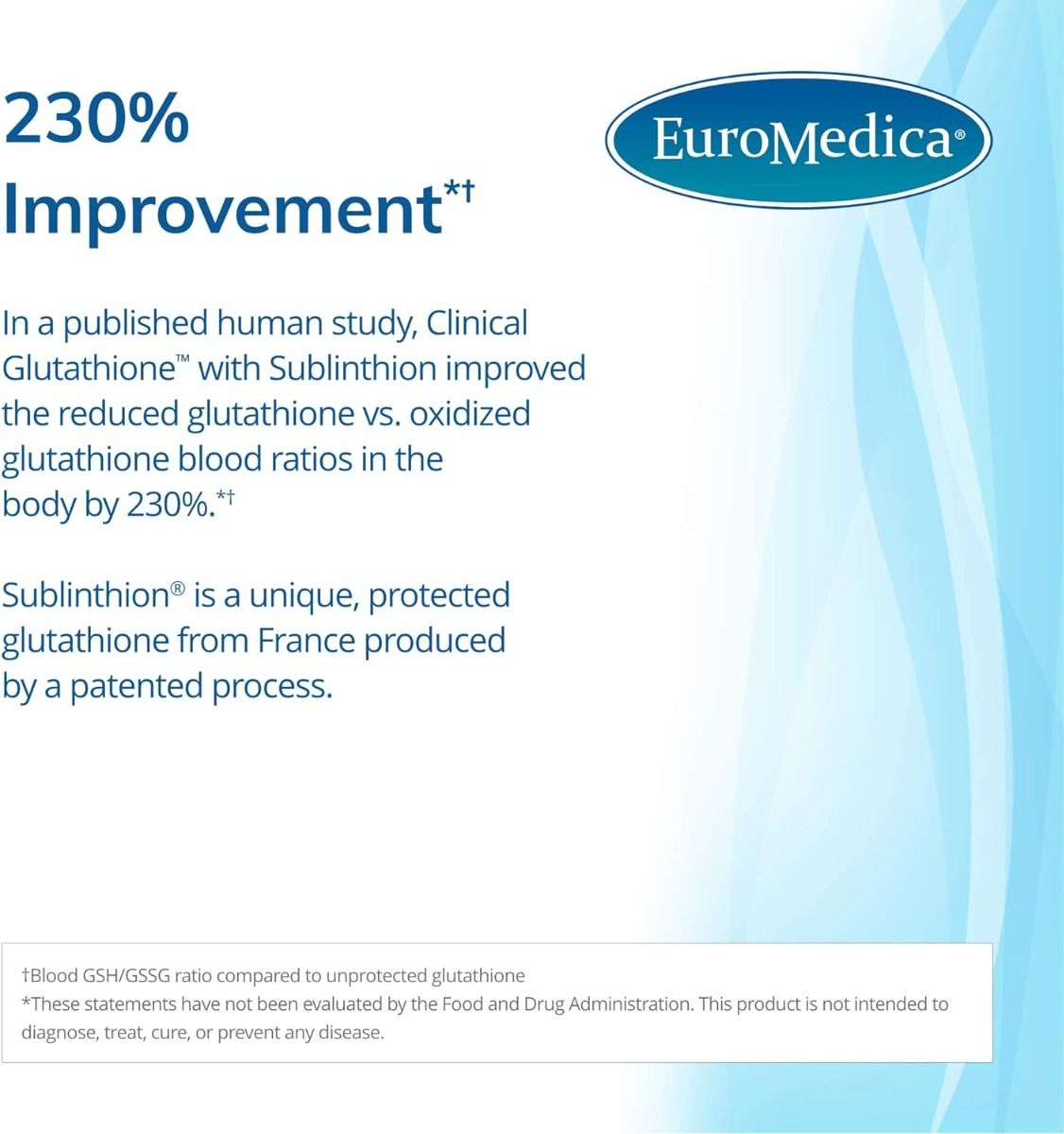 230% Improvement*†

EuroMedica®

In a published human study, Clinical Glutathione™ with Sublinthion improved the reduced glutathione vs. oxidized glutathione blood ratios in the body by 230%.*†

Sublinthion® is a unique, protected glutathione from France produced by a patented process.

†Blood GSH/GSSG ratio compared to unprotected glutathione
*These statements have not been evaluated by the Food and Drug Administration. This product is not intended to diagnose, treat, cure, or prevent any disease.